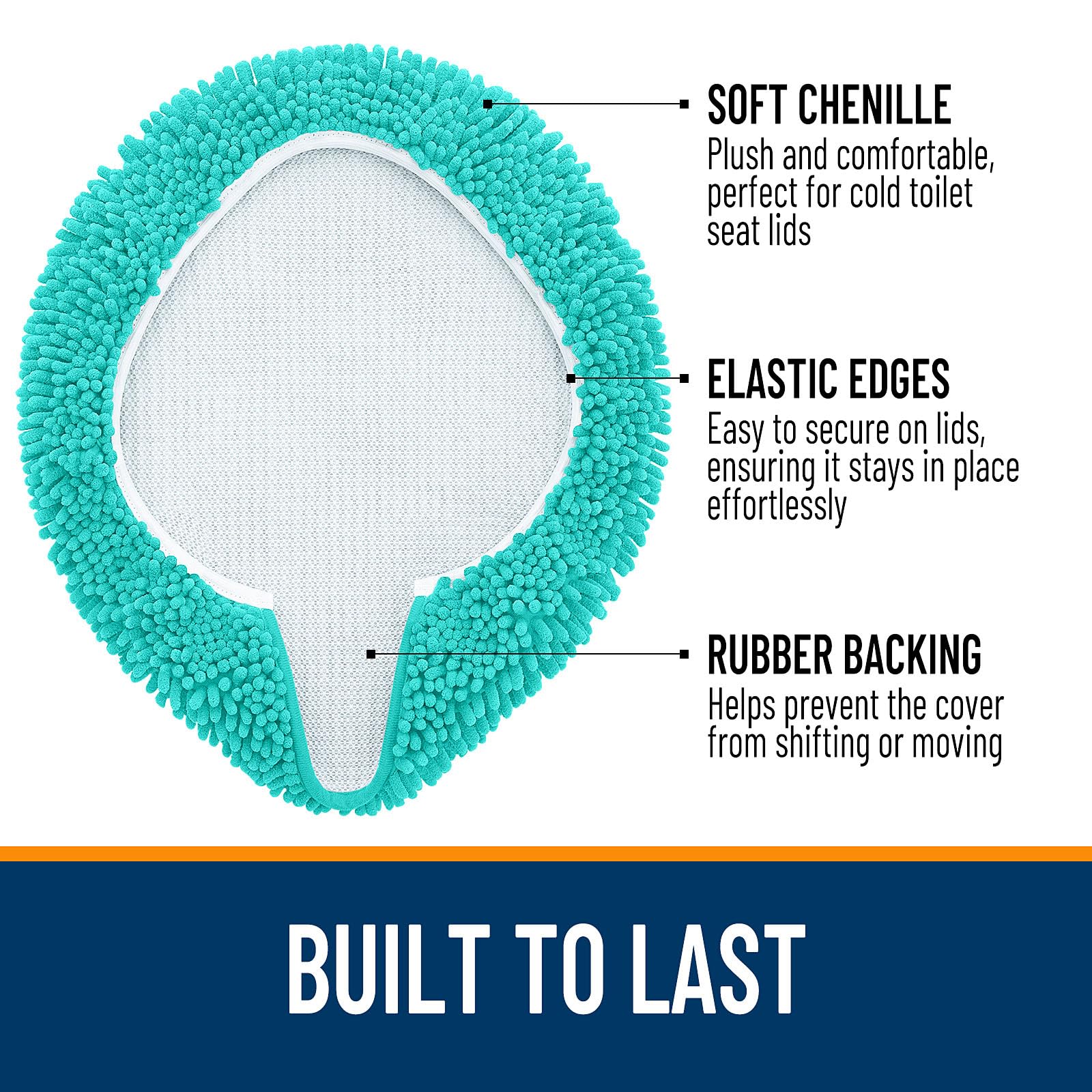 SOFT CHENILLE
Plush and comfortable, perfect for cold toilet seat lids

ELASTIC EDGES
Easy to secure on lids, ensuring it stays in place effortlessly

RUBBER BACKING
Helps prevent the cover from shifting or moving

BUILT TO LAST